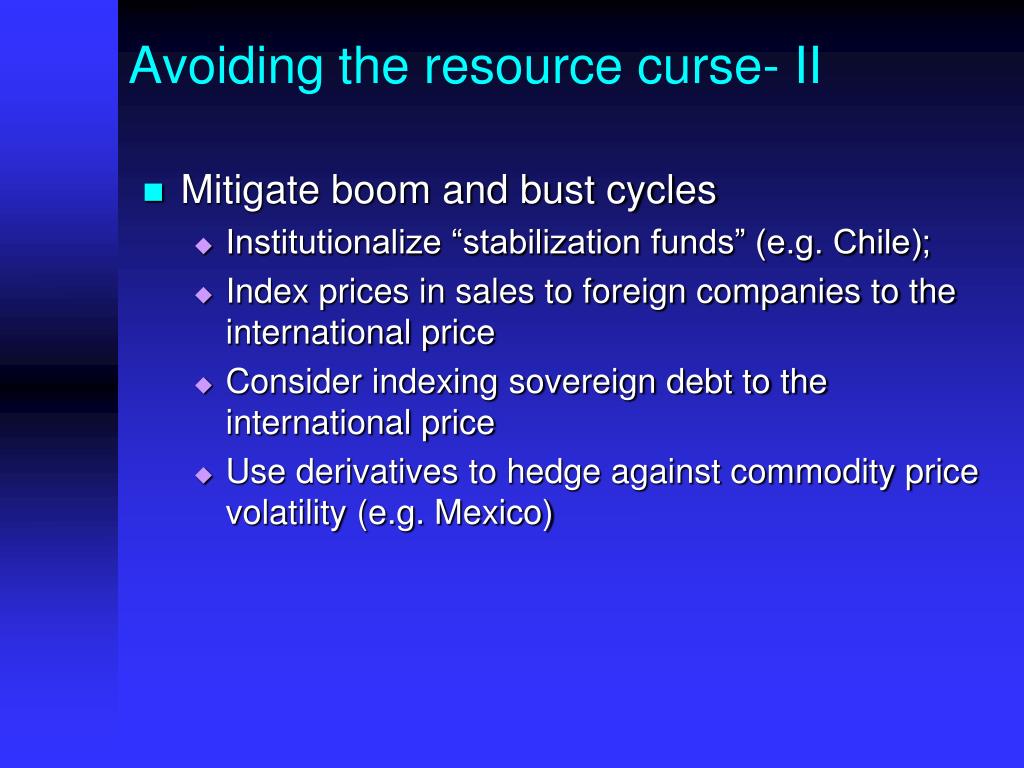 Avoiding the resource curse- II

Mitigate boom and bust cycles

Institutionalize “stabilization funds” (e.g. Chile);

Index prices in sales to foreign companies to the international price

Consider indexing sovereign debt to the international price

Use derivatives to hedge against commodity price volatility (e.g. Mexico)